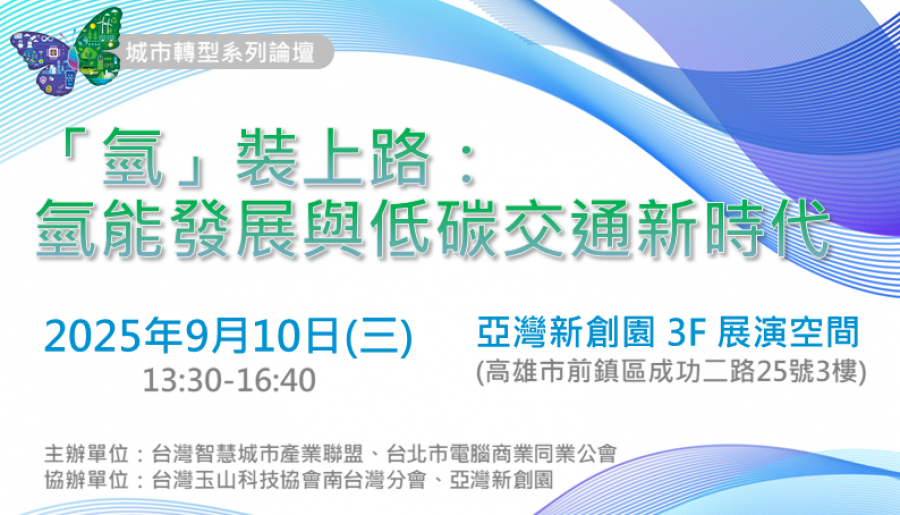 城市轉型系列論壇

「氫」裝上路：
氫能發展與低碳交通新時代

2025年9月10日(三)
13:30-16:40

亞灣新創園 3F 展演空間
(高雄市前鎮區成功二路25號3樓)

主辦單位：台灣智慧城市產業聯盟、台北市電腦商業同業公會
協辦單位：台灣玉山科技協會南台灣分會、亞灣新創園